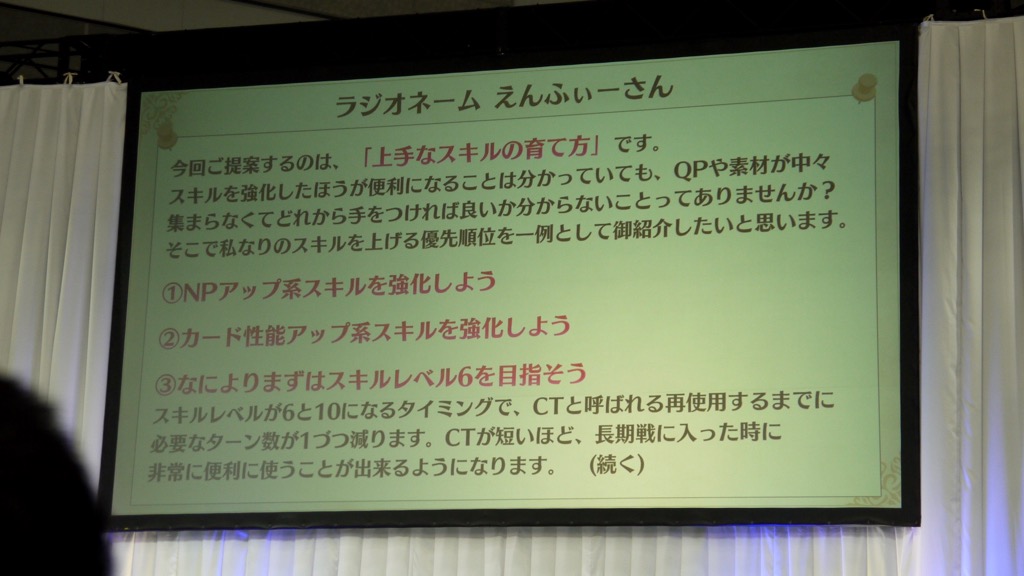 ラジオネーム えんふぃーさん

今回ご提案するのは、「上手なスキルの育て方」です。
スキルを強化したほうが便利になることは分かっていても、QPや素材が中々集まらなくてどれから手をつければ良いか分からないことってありませんか？
そこで私なりのスキルを上げる優先順位を一例として御紹介したいと思います。

①NPアップ系スキルを強化しよう

②カード性能アップ系スキルを強化しよう

③なによりまずはスキルレベル6を目指そう
スキルレベルが6と10になるタイミングで、CTと呼ばれる再使用するまでに必要なターン数が1づつ減ります。CTが短いほど、長期戦に入った時に非常に便利に使うことが出来るようになります。 （続く）